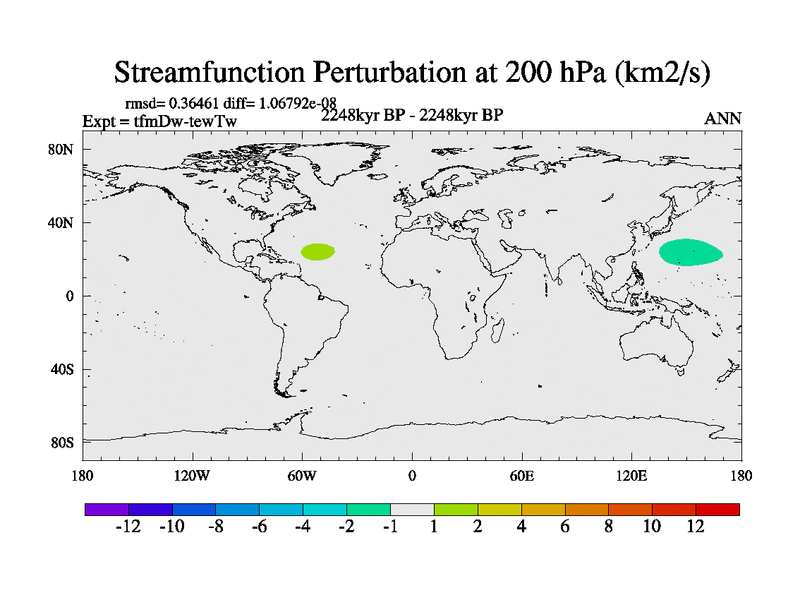 Streamfunction Perturbation at 200 hPa (km2/s)

rmsd= 0.36461 diff= 1.06792e-08
Expt = tfmDw-tewTw
2248kyr BP - 2248kyr BP
ANN

80N
40N
0
40S
80S

180
120W
60W
0
60E
120E
180

-12 -10 -8 -6 -4 -2 -1 1 2 4 6 8 10 12